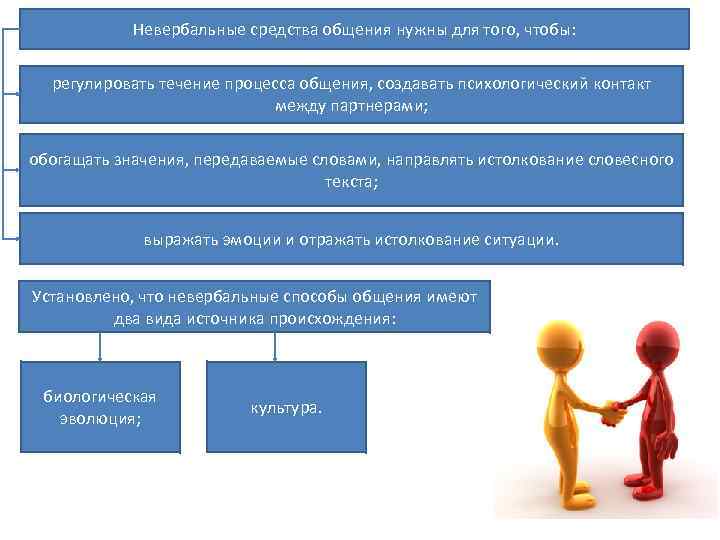 Невербальные средства общения нужны для того, чтобы:

регулировать течение процесса общения, создавать психологический контакт между партнерами;

обогащать значения, передаваемые словами, направлять истолкование словесного текста;

выражать эмоции и отражать истолкование ситуации.

Установлено, что невербальные способы общения имеют два вида источника происхождения:

биологическая эволюция;

культура.